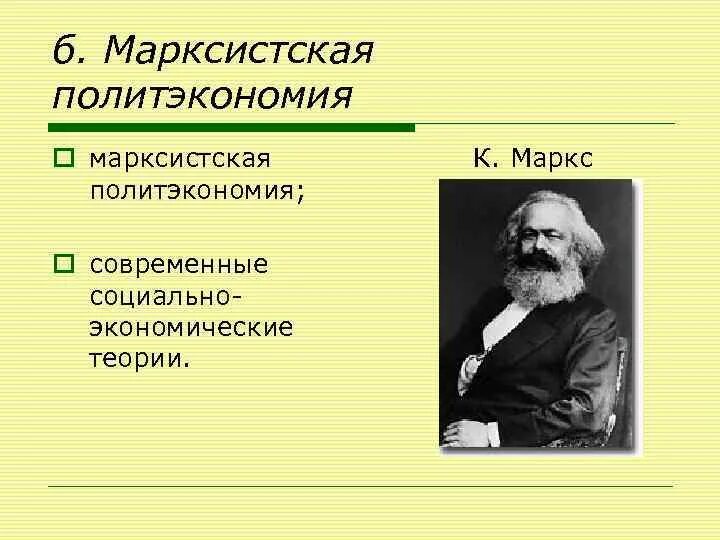 6. Марксистская политэкономия

марксистская политэкономия;

современные социально-экономические теории.

К. Маркс